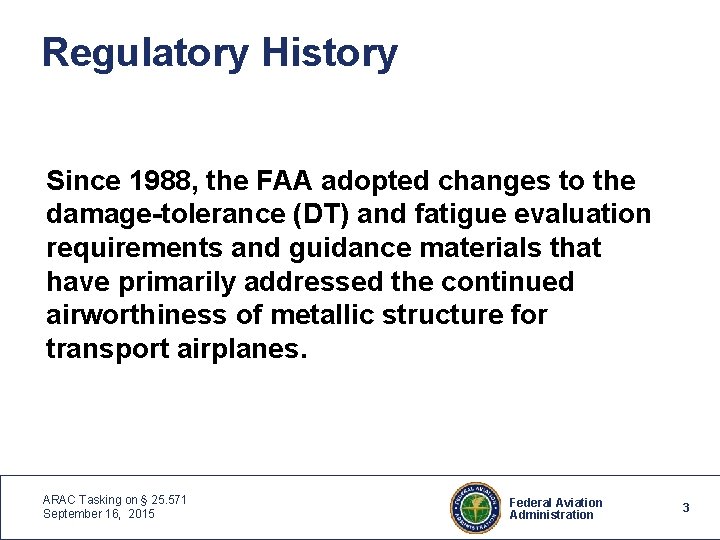 Regulatory History

Since 1988, the FAA adopted changes to the damage-tolerance (DT) and fatigue evaluation requirements and guidance materials that have primarily addressed the continued airworthiness of metallic structure for transport airplanes.

ARAC Tasking on § 25.571
September 16, 2015

FEDERAL AVIATION ADMINISTRATION

Federal Aviation Administration

3